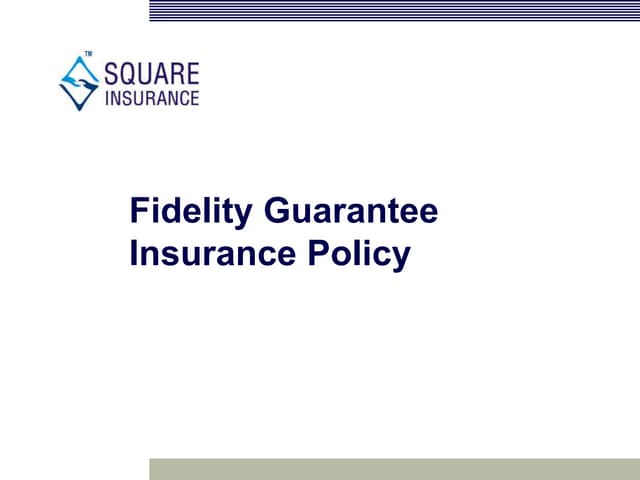 ™
SQUARE
INSURANCE

Fidelity Guarantee Insurance Policy